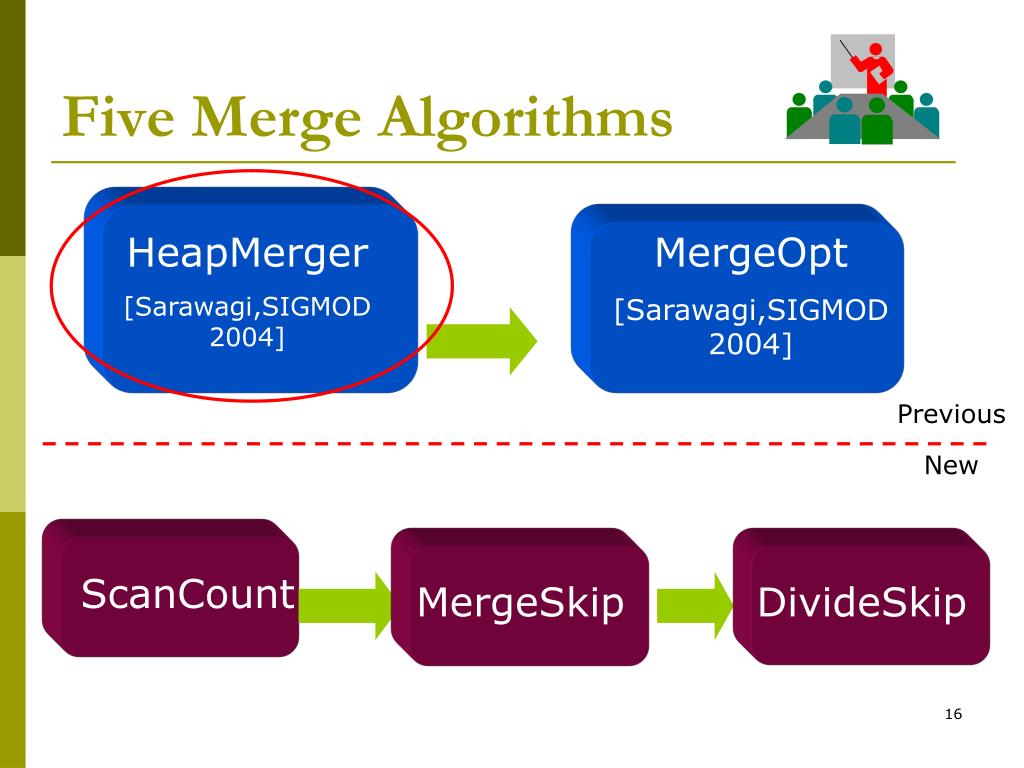 Five Merge Algorithms

HeapMerger
[Sarawagi,SIGMOD 2004]

MergeOpt
[Sarawagi,SIGMOD 2004]

Previous

New

ScanCount

MergeSkip

DivideSkip

16